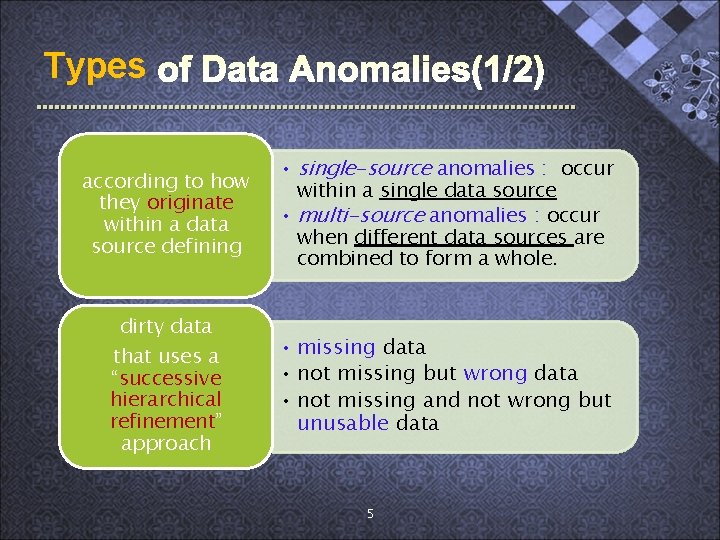 Types of Data Anomalies(1/2)

according to how they originate within a data source defining

• single-source anomalies : occur within a single data source
• multi-source anomalies : occur when different data sources are combined to form a whole.

dirty data
that uses a "successive hierarchical refinement" approach

• missing data
• not missing but wrong data
• not missing and not wrong but unusable data

5